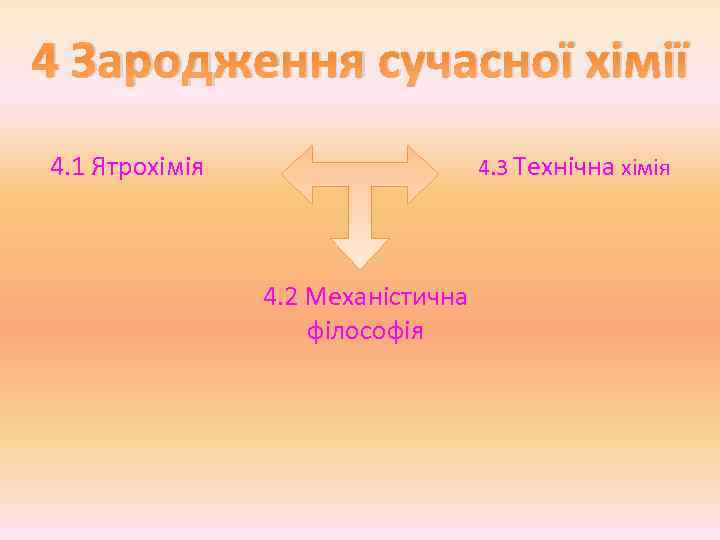 4 Зародження сучасної хімії

4.1 Ятрохімія

4.3 Технічна хімія

4.2 Механістична філософія